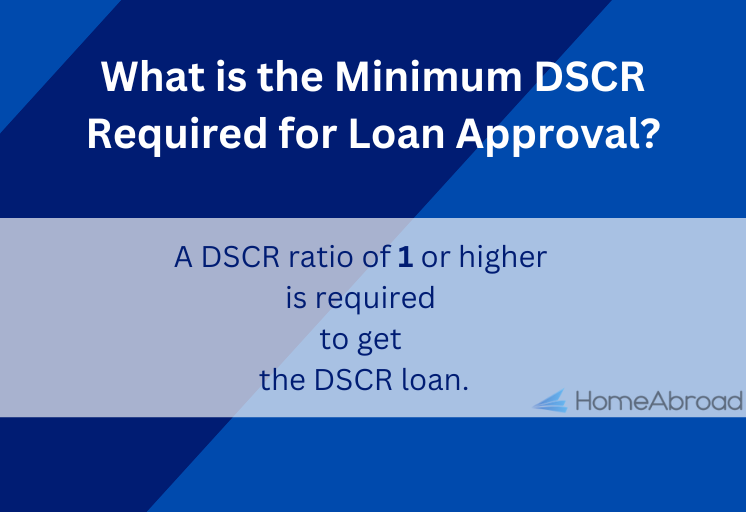 What is the Minimum DSCR Required for Loan Approval?

A DSCR ratio of 1 or higher is required to get the DSCR loan.

HomeAbroad